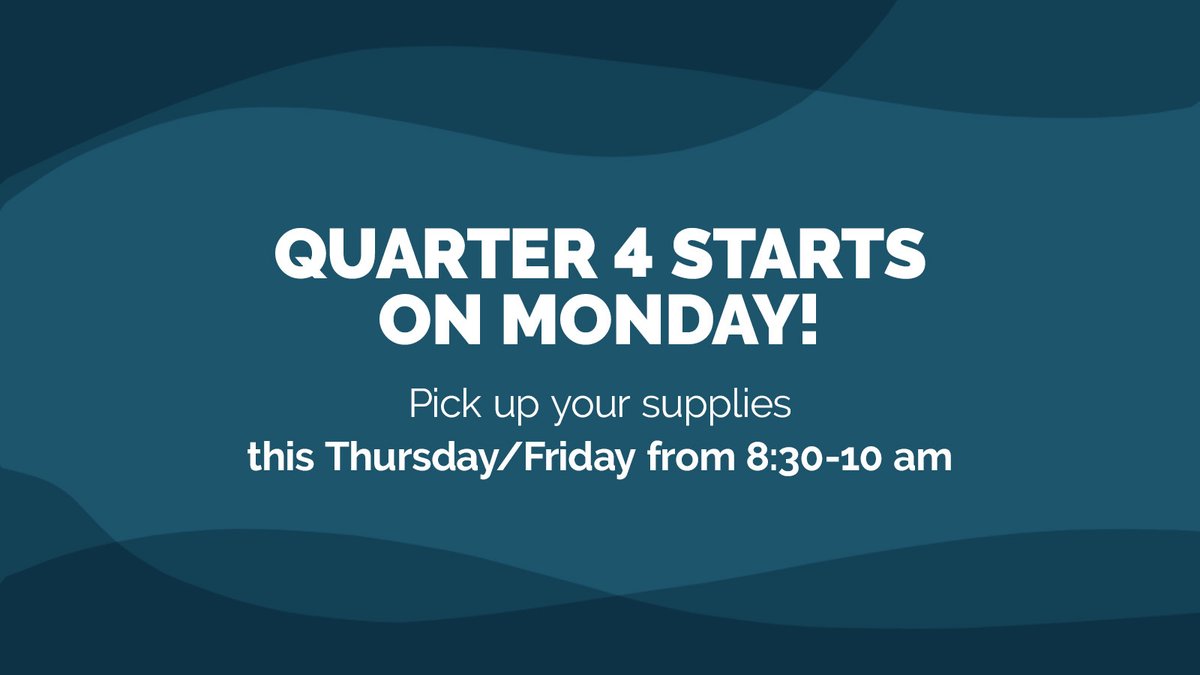 QUARTER 4 STARTS ON MONDAY!

Pick up your supplies
this Thursday/Friday from 8:30-10 am